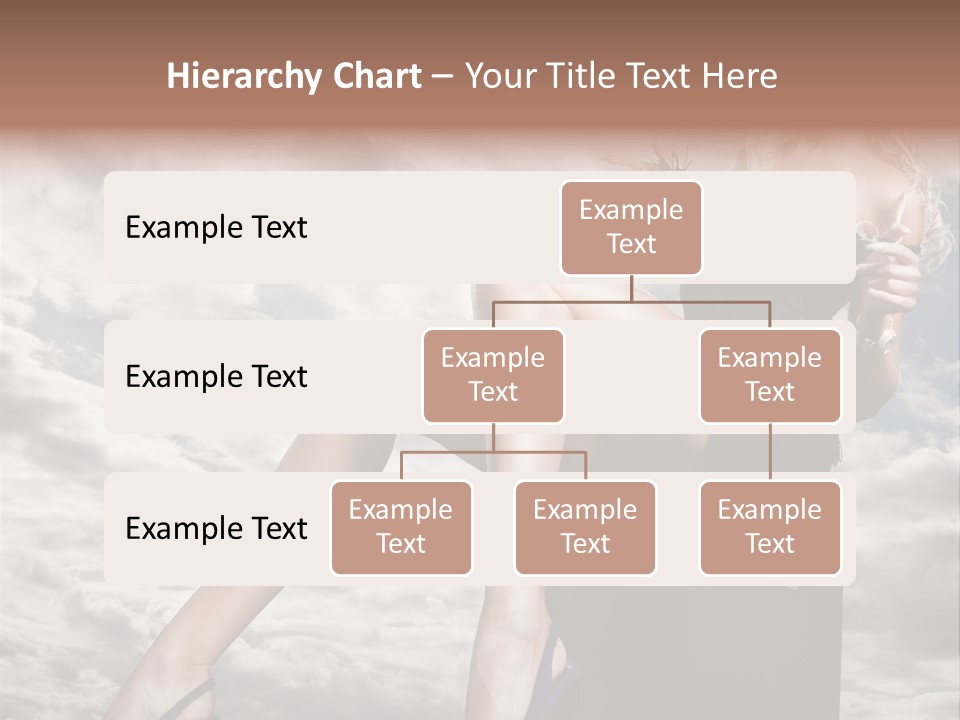 Hierarchy Chart – Your Title Text Here

Example Text

Example Text

Example Text

Example Text

Example Text

Example Text

Example Text

Example Text

Example Text